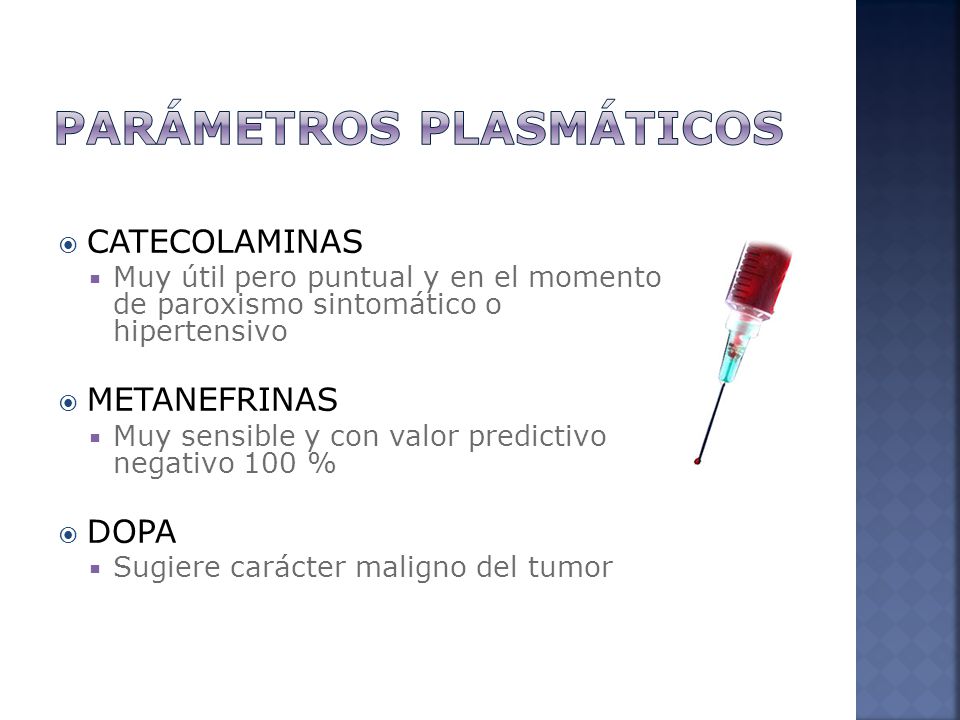 PARÁMETROS PLASMÁTICOS

CATECOLAMINAS
Muy útil pero puntual y en el momento de paroxismo sintomático o hipertensivo

METANEFRINAS
Muy sensible y con valor predictivo negativo 100 %

DOPA
Sugiere carácter maligno del tumor